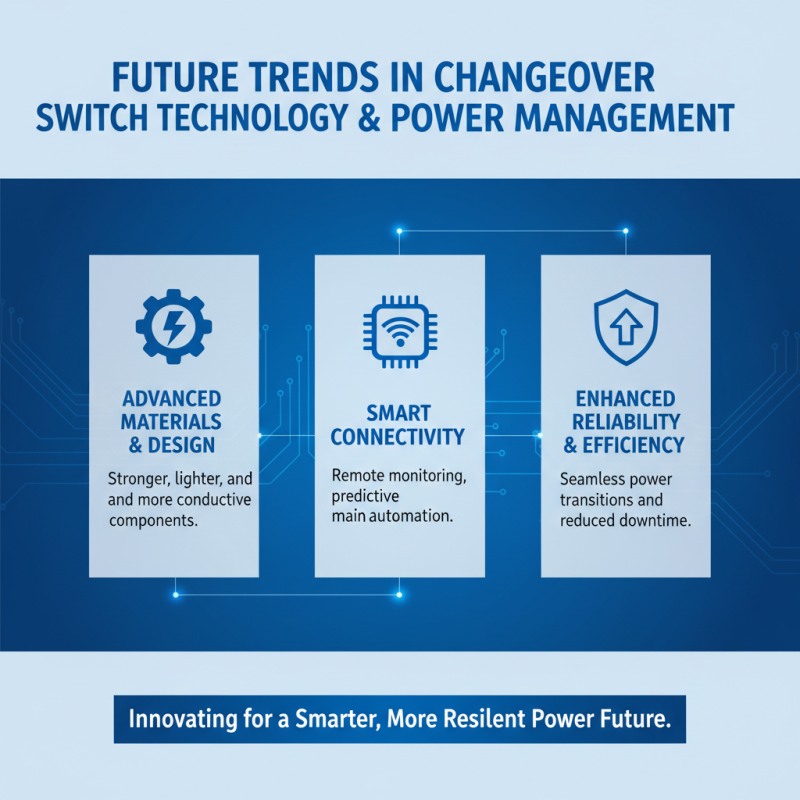 FUTURE TRENDS IN CHANGEOVER SWITCH TECHNOLOGY & POWER MANAGEMENT

ADVANCED MATERIALS & DESIGN

Stronger, lighter, and and more conductive components.

SMART CONNECTIVITY

Remote monitoring, predictive main automation.

ENHANCED RELIABILITY & EFFICIENCY

Seamless power transitions and reduced downtime.

Innovating for a Smarter, More Resilent Power Future.